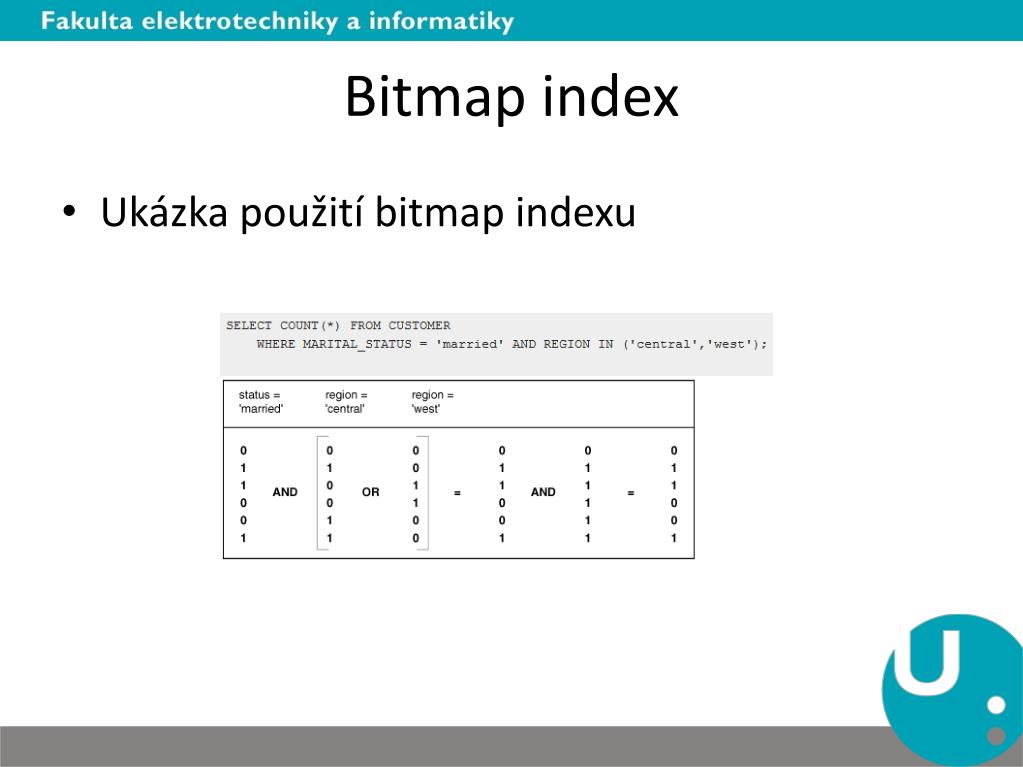 Fakulta elektrotechniky a informatiky

Bitmap index

• Ukázka použití bitmap indexu

SELECT COUNT(*) FROM CUSTOMER
WHERE MARITAL_STATUS = 'married' AND REGION IN ('central','west');

| status = 'married' | | region = 'central' | | region = 'west' | | | | | | |
|---|---|---|---|---|---|---|---|---|---|---|
| 0 | | 0 | | 0 | | 0 | | 0 | | 0 |
| 1 | | 1 | | 0 | | 1 | | 1 | | 1 |
| 1 | AND | 0 | OR | 1 | = | 1 | AND | 1 | = | 1 |
| 0 | | 0 | | 1 | | 0 | | 1 | | 0 |
| 0 | | 1 | | 0 | | 0 | | 1 | | 0 |
| 1 | | 1 | | 0 | | 1 | | 1 | | 1 |